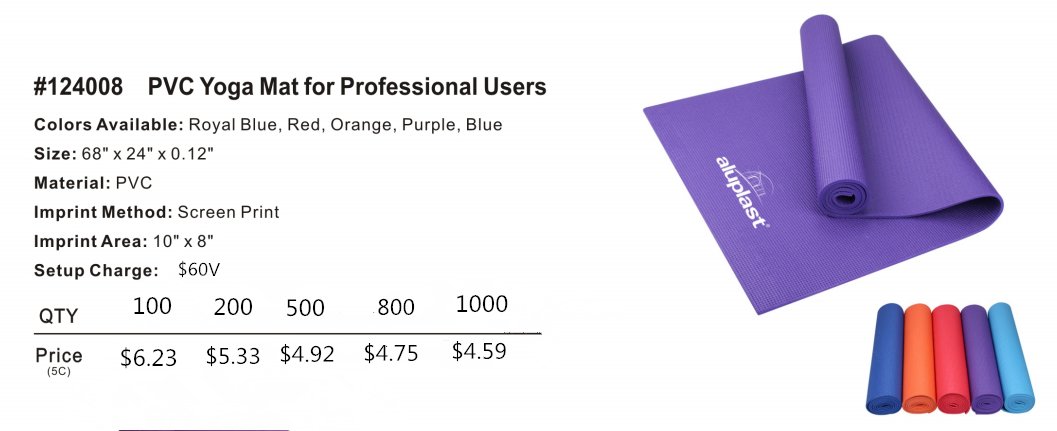 #124008 PVC Yoga Mat for Professional Users

Colors Available: Royal Blue, Red, Orange, Purple, Blue

Size: 68" x 24" x 0.12"

Material: PVC

Imprint Method: Screen Print

Imprint Area: 10" x 8"

Setup Charge: $60V

| QTY | 100 | 200 | 500 | 800 | 1000 |
|---|---|---|---|---|---|
| Price (5C) | $6.23 | $5.33 | $4.92 | $4.75 | $4.59 |

aluplast